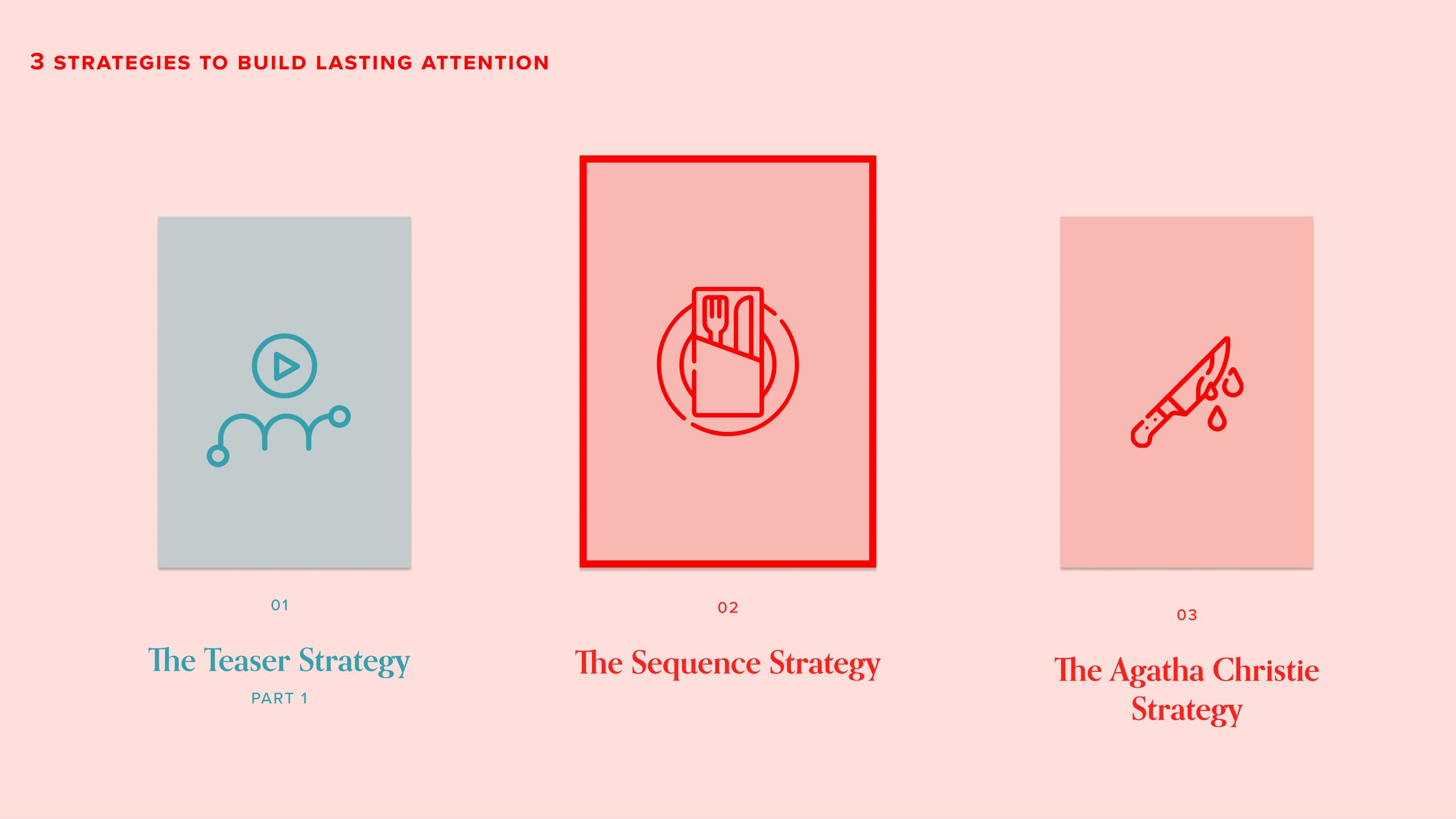 3 STRATEGIES TO BUILD LASTING ATTENTION

01

The Teaser Strategy

PART 1

02

The Sequence Strategy

03

The Agatha Christie Strategy